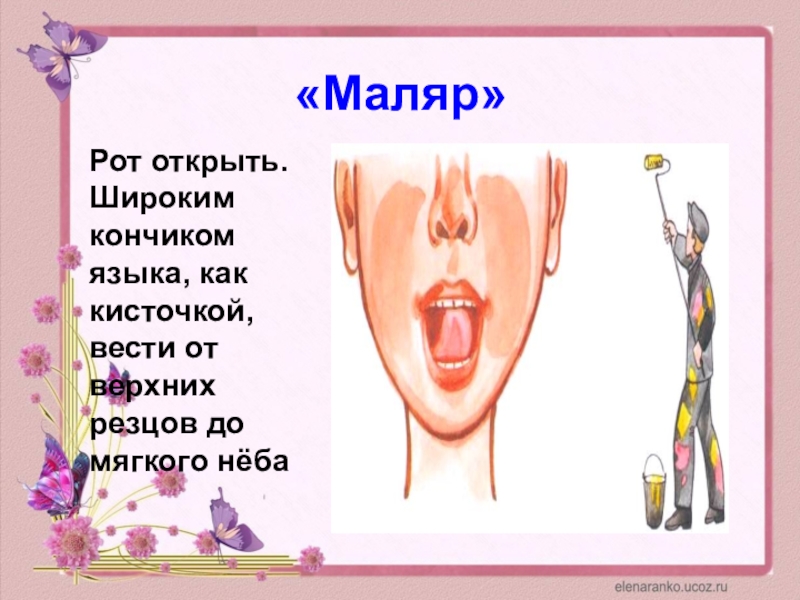 «Маляр»

Рот открыть. Широким кончиком языка, как кисточкой, вести от верхних резцов до мягкого нёба

elenaranko.ucoz.ru